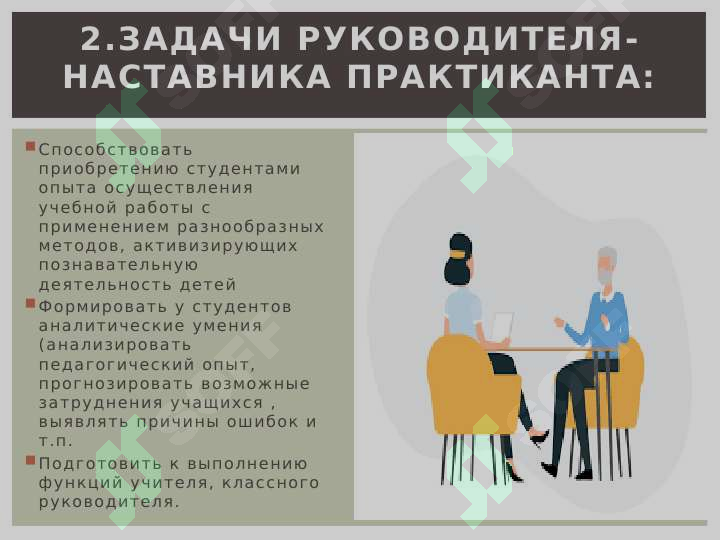 2.ЗАДАЧИ РУКОВОДИТЕЛЯ-НАСТАВНИКА ПРАКТИКАНТА:

Способствовать приобретению студентами опыта осуществления учебной работы с применением разнообразных методов, активизирующих познавательную деятельность детей

Формировать у студентов аналитические умения (анализировать педагогический опыт, прогнозировать возможные затруднения учащихся , выявлять причины ошибок и т.п.

Подготовить к выполнению функций учителя, классного руководителя.